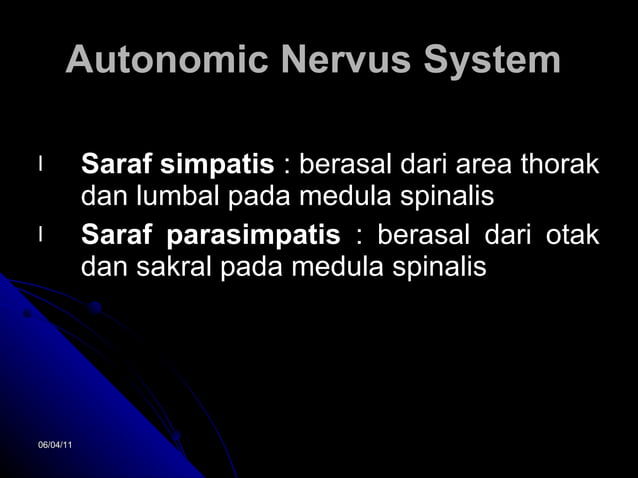 Autonomic Nervus System

l Saraf simpatis : berasal dari area thorak dan lumbal pada medula spinalis

l Saraf parasimpatis : berasal dari otak dan sakral pada medula spinalis

06/04/11